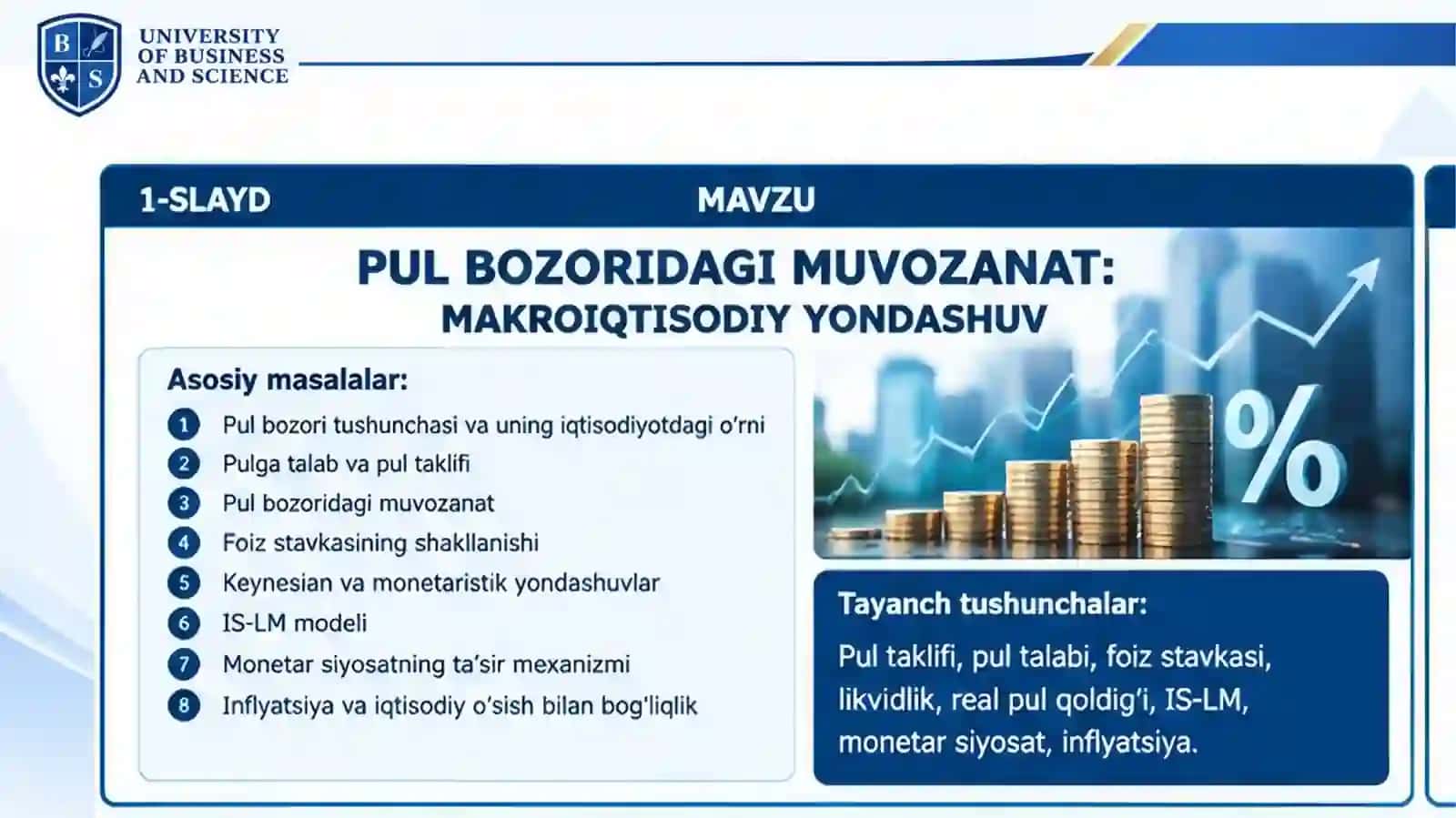 B S

UNIVERSITY OF BUSINESS AND SCIENCE

1-SLAYD

MAVZU

PUL BOZORIDAGI MUVOZANAT: MAKROIQTISODIY YONDASHUV

Asosiy masalalar:

1 Pul bozori tushunchasi va uning iqtisodiyotdagi o'rni
2 Pulga talab va pul taklifi
3 Pul bozoridagi muvozanat
4 Foiz stavkasining shakllanishi
5 Keynesian va monetaristik yondashuvlar
6 IS-LM modeli
7 Monetar siyosatning ta'sir mexanizmi
8 Inflyatsiya va iqtisodiy o'sish bilan bog'liqlik

%

Tayanch tushunchalar:

Pul taklifi, pul talabi, foiz stavkasi, likvidlik, real pul qoldig'i, IS-LM, monetar siyosat, inflyatsiya.